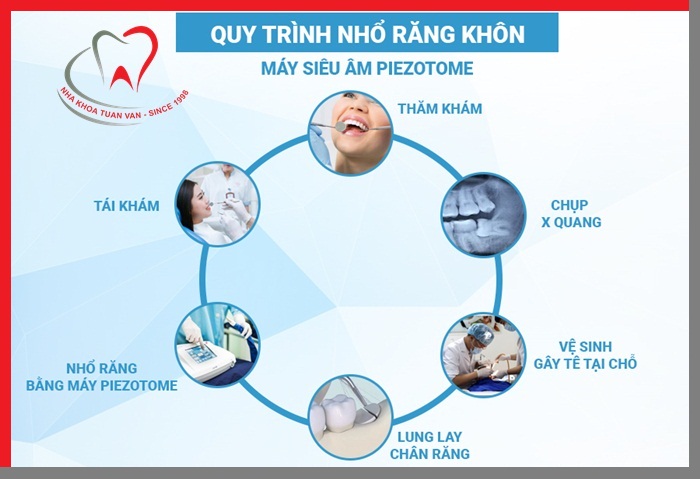 NHA KHOA TUAN VAN - SINCE 1998

QUY TRÌNH NHỔ RĂNG KHÔN

MÁY SIÊU ÂM PIEZOTOME

THĂM KHÁM

CHỤP X QUANG

VỆ SINH GÂY TÊ TẠI CHỖ

LUNG LAY CHÂN RĂNG

NHỔ RĂNG BẰNG MÁY PIEZOTOME

TÁI KHÁM